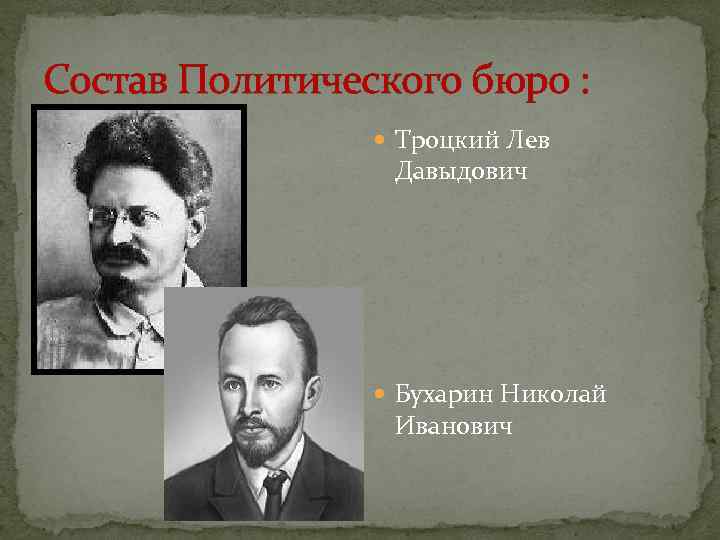 Состав Политического бюро :

Троцкий Лев Давыдович

Бухарин Николай Иванович